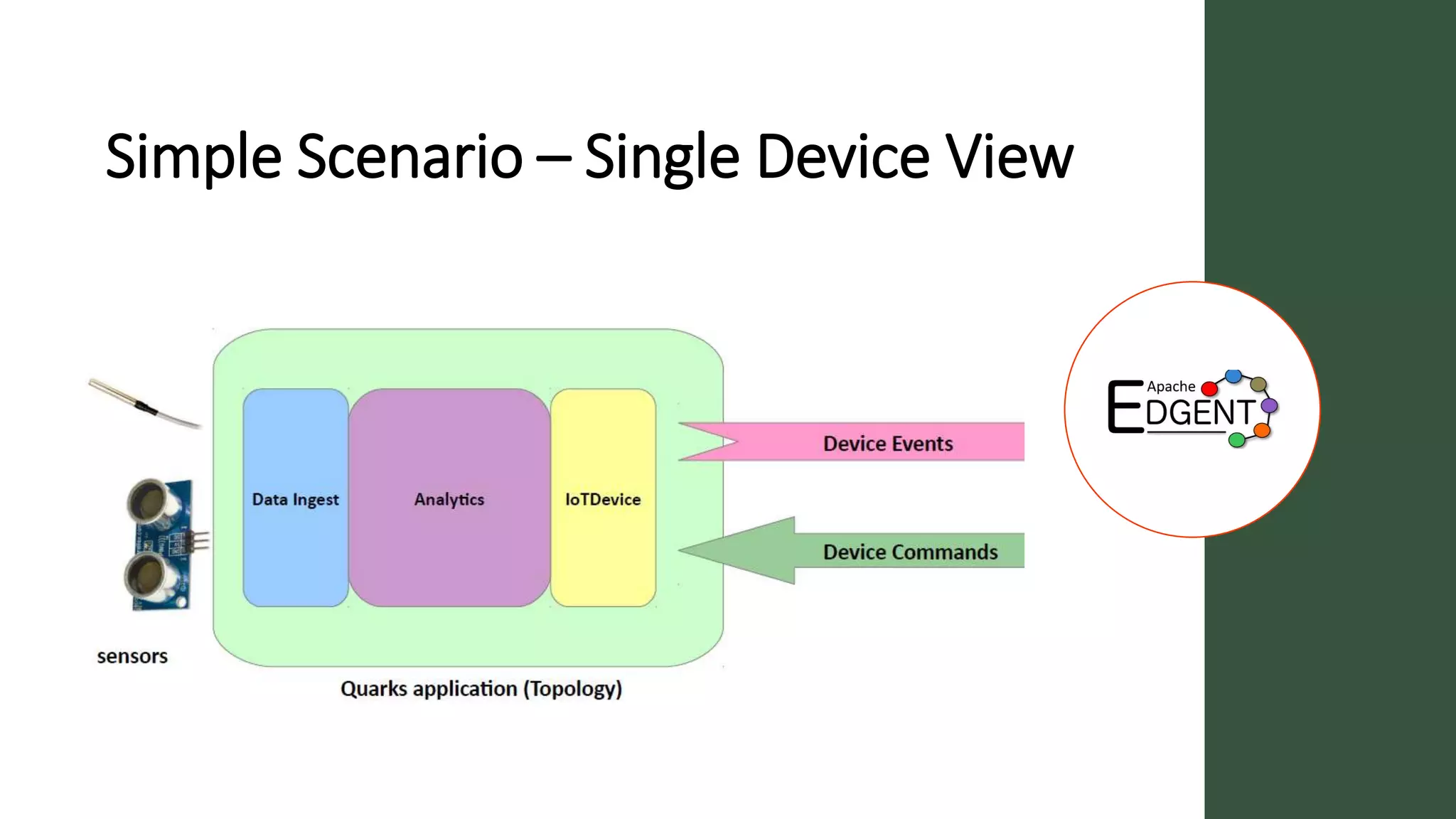 Simple Scenario – Single Device View

Data Ingest

Analytics

IoTDevice

Device Events

Device Commands

sensors

Quarks application (Topology)

Apache EDGENT